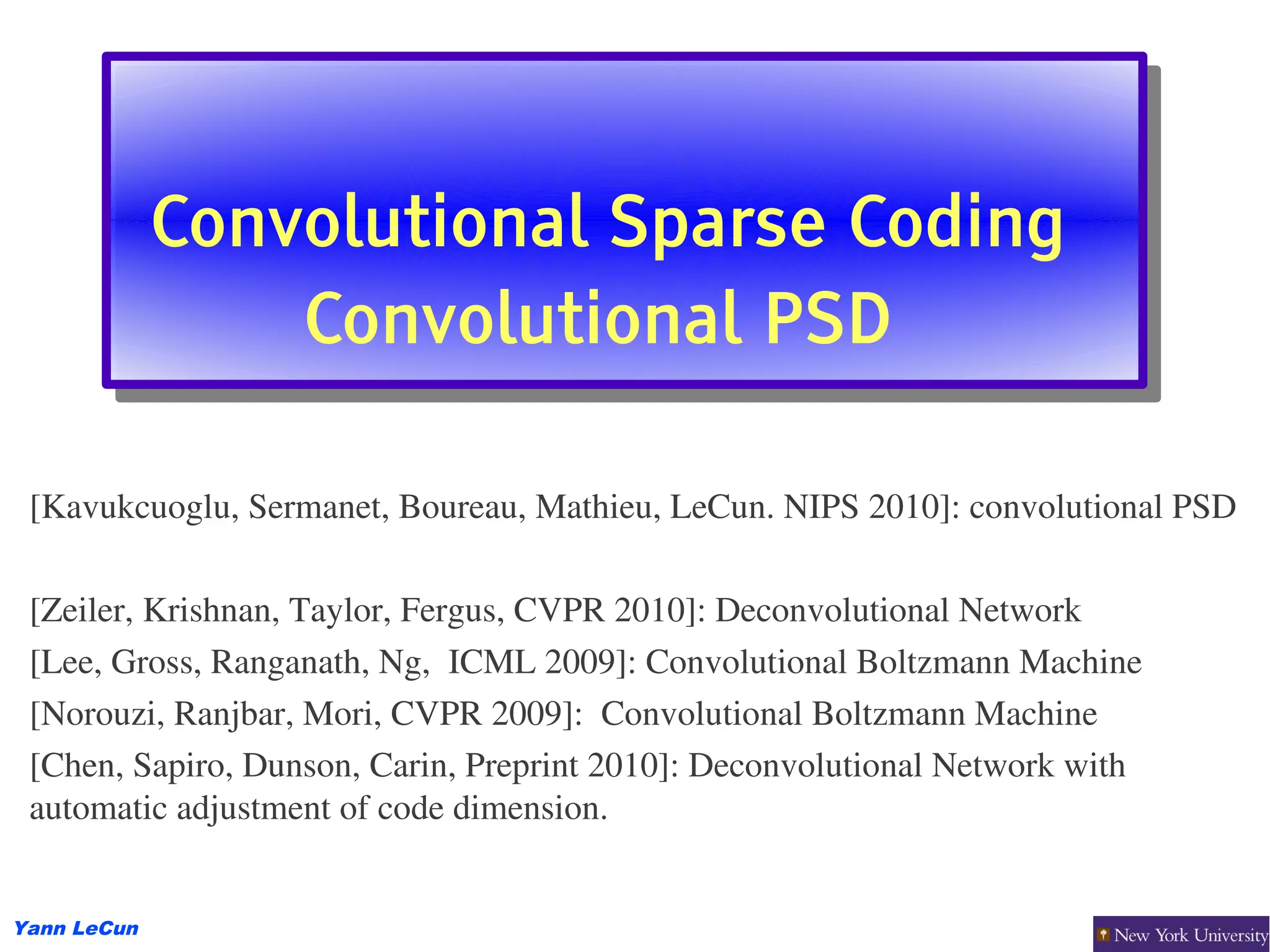 Convolutional Sparse Coding
Convolutional PSD

[Kavukcuoglu, Sermanet, Boureau, Mathieu, LeCun. NIPS 2010]: convolutional PSD

[Zeiler, Krishnan, Taylor, Fergus, CVPR 2010]: Deconvolutional Network

[Lee, Gross, Ranganath, Ng, ICML 2009]: Convolutional Boltzmann Machine

[Norouzi, Ranjbar, Mori, CVPR 2009]: Convolutional Boltzmann Machine

[Chen, Sapiro, Dunson, Carin, Preprint 2010]: Deconvolutional Network with automatic adjustment of code dimension.

Yann LeCun

New York University